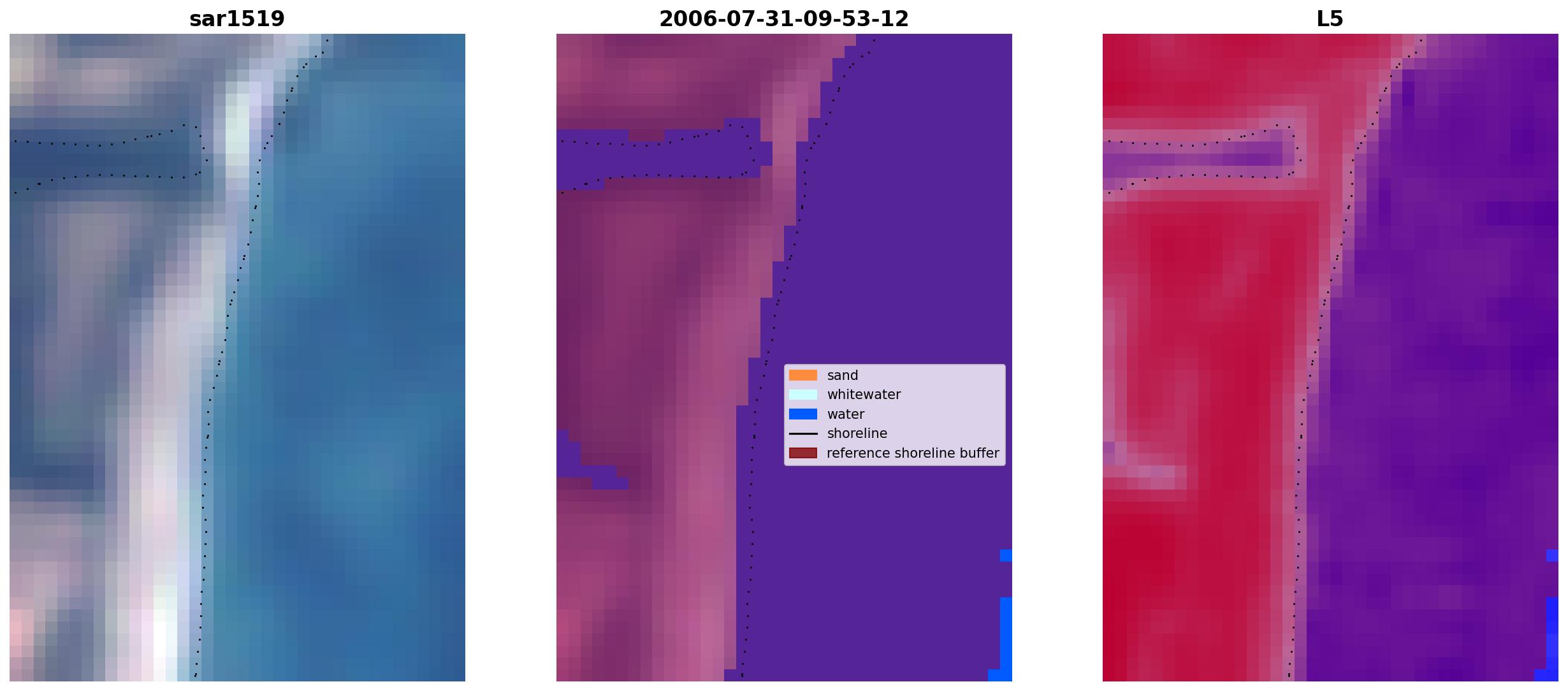 sar1519

2006-07-31-09-53-12

L5

sand
whitewater
water
shoreline
reference shoreline buffer